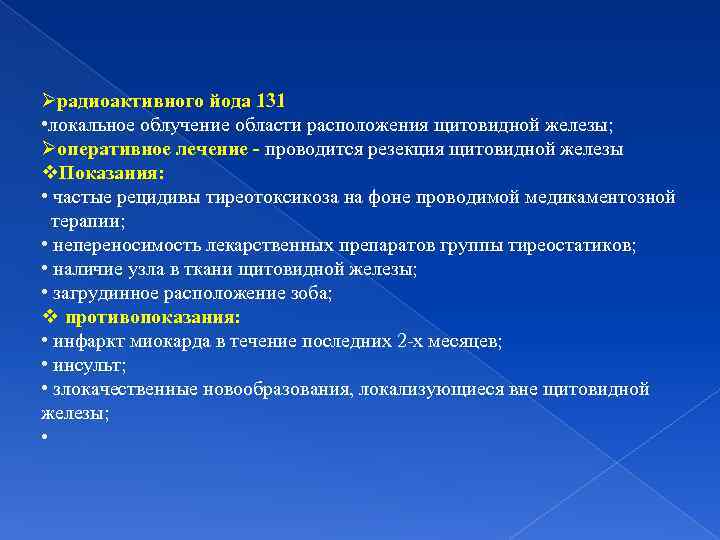 ➢радиоактивного йода 131
•локальное облучение области расположения щитовидной железы;
➢оперативное лечение - проводится резекция щитовидной железы
❖Показания:
• частые рецидивы тиреотоксикоза на фоне проводимой медикаментозной терапии;
• непереносимость лекарственных препаратов группы тиреостатиков;
• наличие узла в ткани щитовидной железы;
• загрудинное расположение зоба;
❖ противопоказания:
• инфаркт миокарда в течение последних 2-х месяцев;
• инсульт;
• злокачественные новообразования, локализующиеся вне щитовидной железы;
•